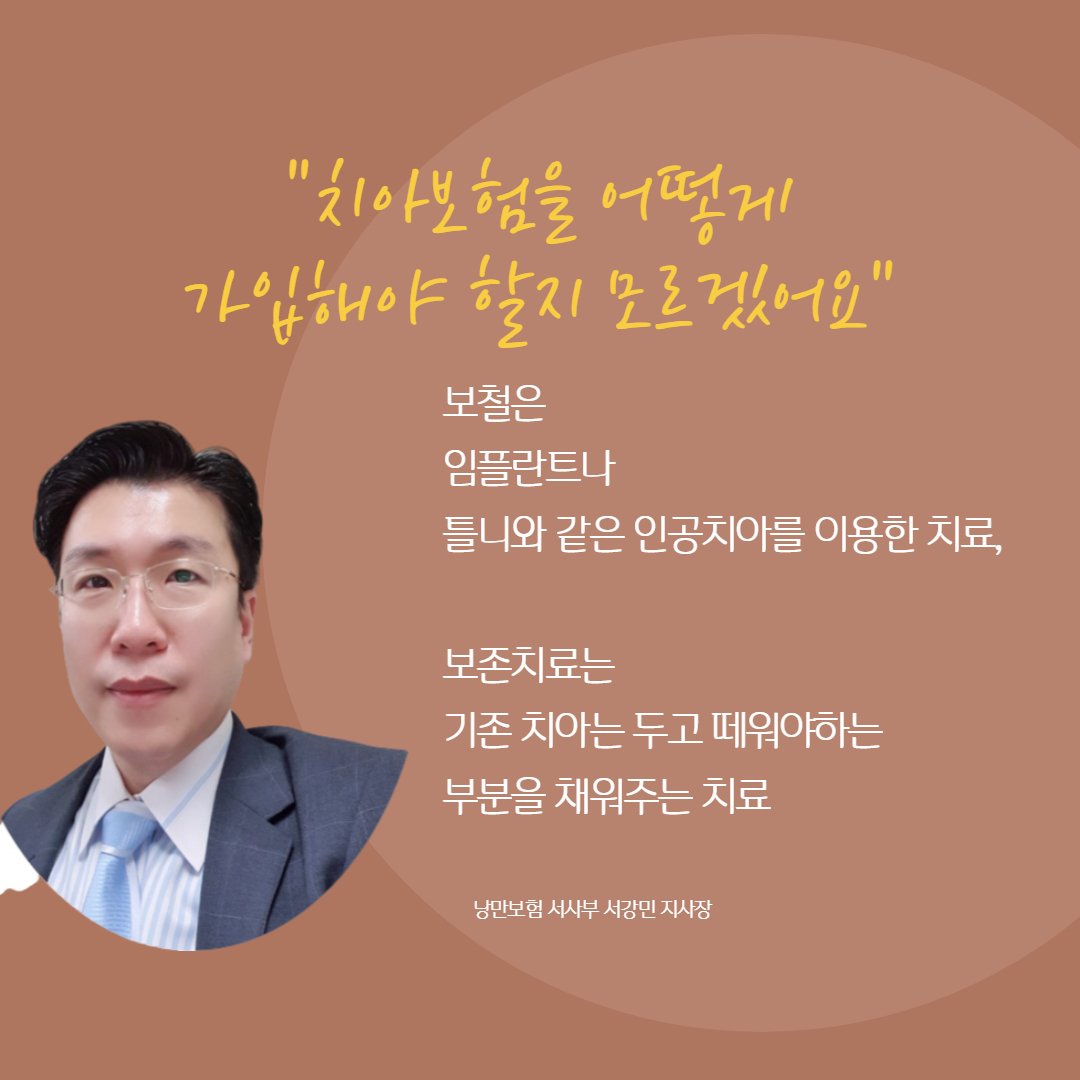 "치아보험을 어떻게
가입해야 할지 모르겠어요"

보철은
임플란트나
틀니와 같은 인공치아를 이용한 치료,

보존치료는
기존 치아는 두고 떼워야하는
부분을 채워주는 치료

낭만보험 서사부 서강민 지사장